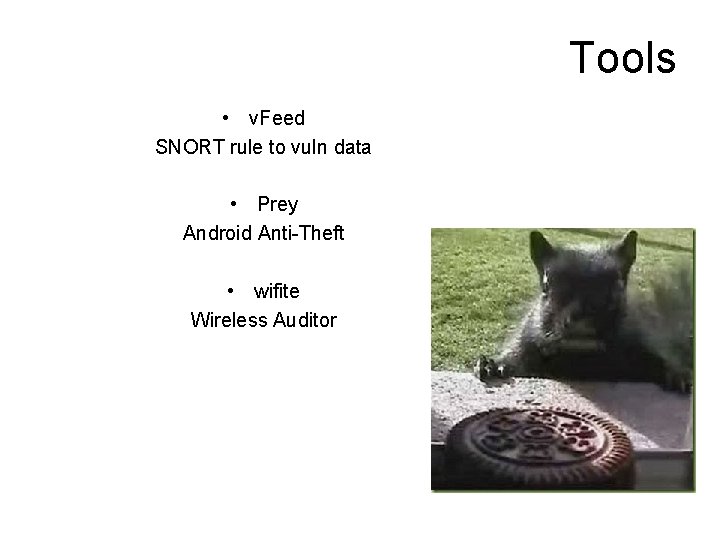 Tools

• vFeed
SNORT rule to vuln data

• Prey
Android Anti-Theft

• wifite
Wireless Auditor